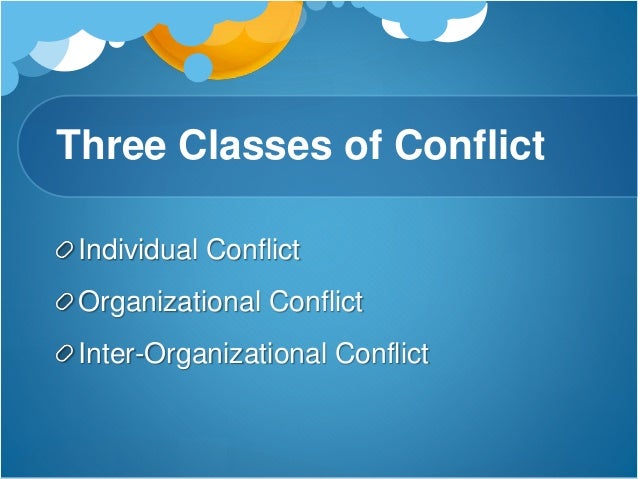 Three Classes of Conflict

Individual Conflict

Organizational Conflict

Inter-Organizational Conflict